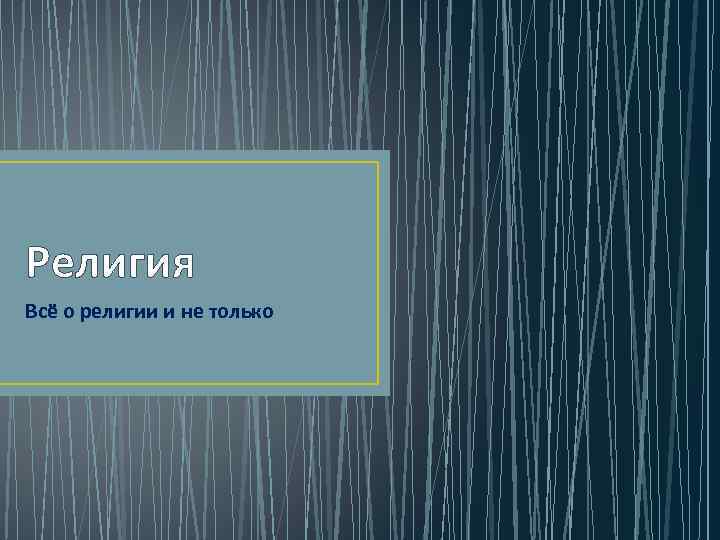 Религия

Всё о религии и не только